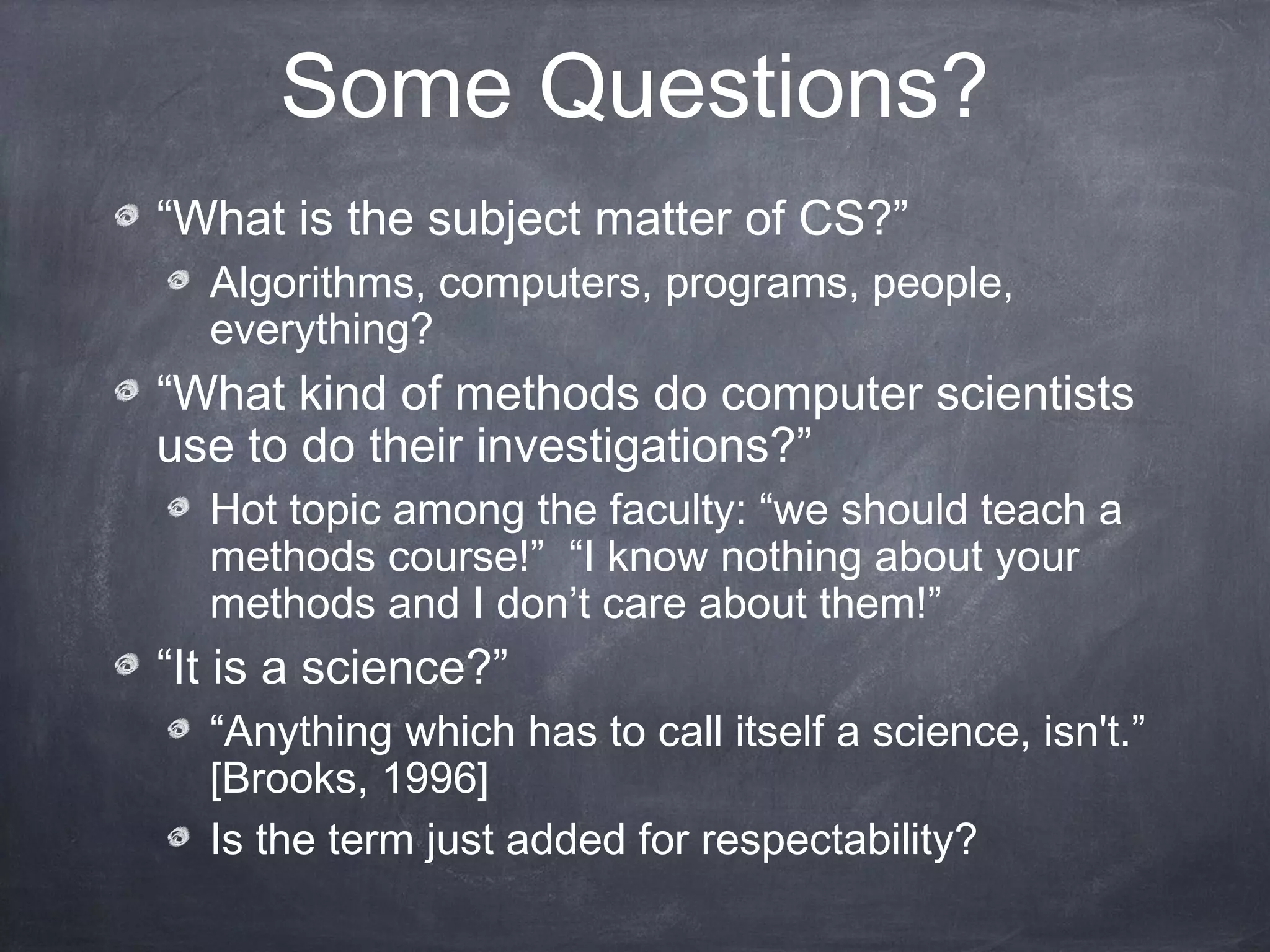 Some Questions?

“What is the subject matter of CS?”

Algorithms, computers, programs, people, everything?

“What kind of methods do computer scientists use to do their investigations?”

Hot topic among the faculty: “we should teach a methods course!” “I know nothing about your methods and I don’t care about them!”

“It is a science?”

“Anything which has to call itself a science, isn't.” [Brooks, 1996]

Is the term just added for respectability?